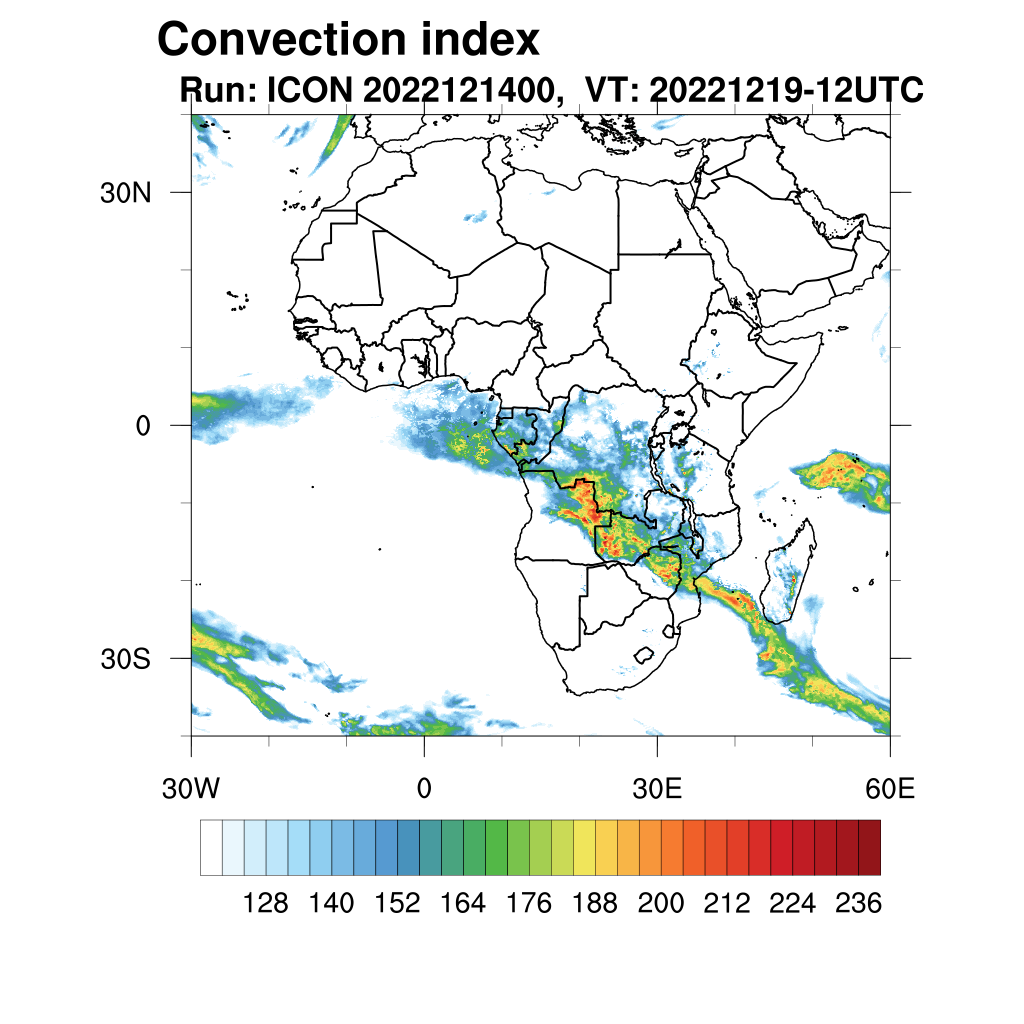 Convection index
Run: ICON 2022121400, VT: 20221219-12UTC

30N
0
30S

30W
0
30E
60E

128 140 152 164 176 188 200 212 224 236